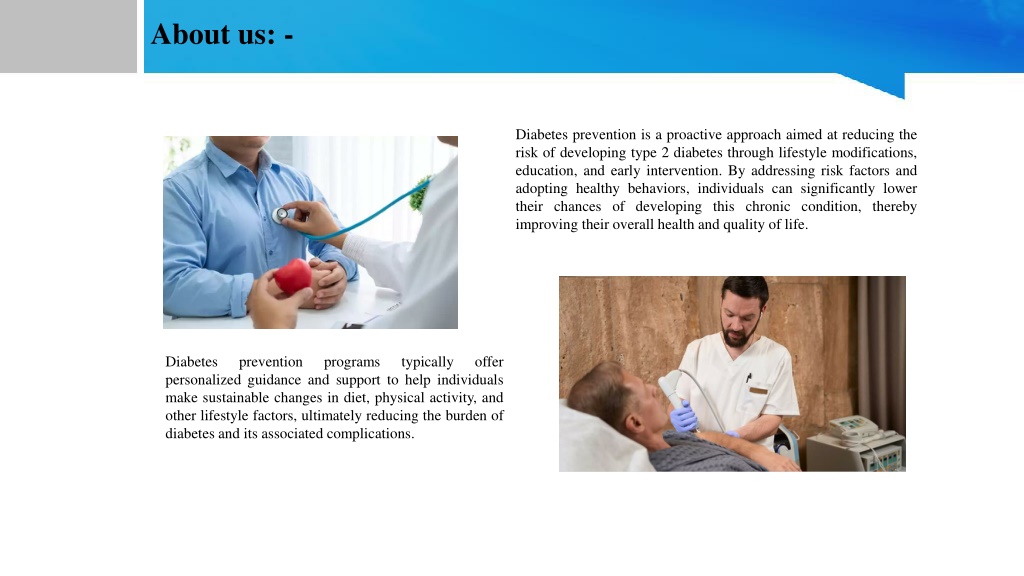 About us: -

Diabetes prevention is a proactive approach aimed at reducing the risk of developing type 2 diabetes through lifestyle modifications, education, and early intervention. By addressing risk factors and adopting healthy behaviors, individuals can significantly lower their chances of developing this chronic condition, thereby improving their overall health and quality of life.

Diabetes prevention programs typically offer personalized guidance and support to help individuals make sustainable changes in diet, physical activity, and other lifestyle factors, ultimately reducing the burden of diabetes and its associated complications.